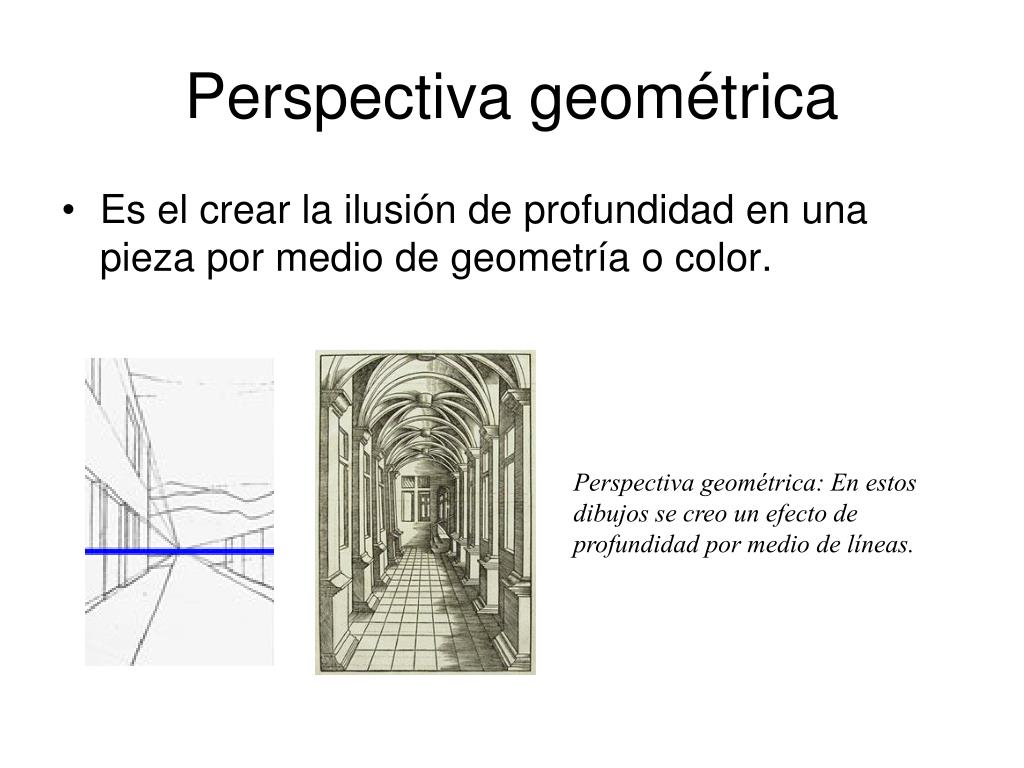 Perspectiva geométrica

• Es el crear la ilusión de profundidad en una pieza por medio de geometría o color.

Perspectiva geométrica: En estos dibujos se creo un efecto de profundidad por medio de líneas.